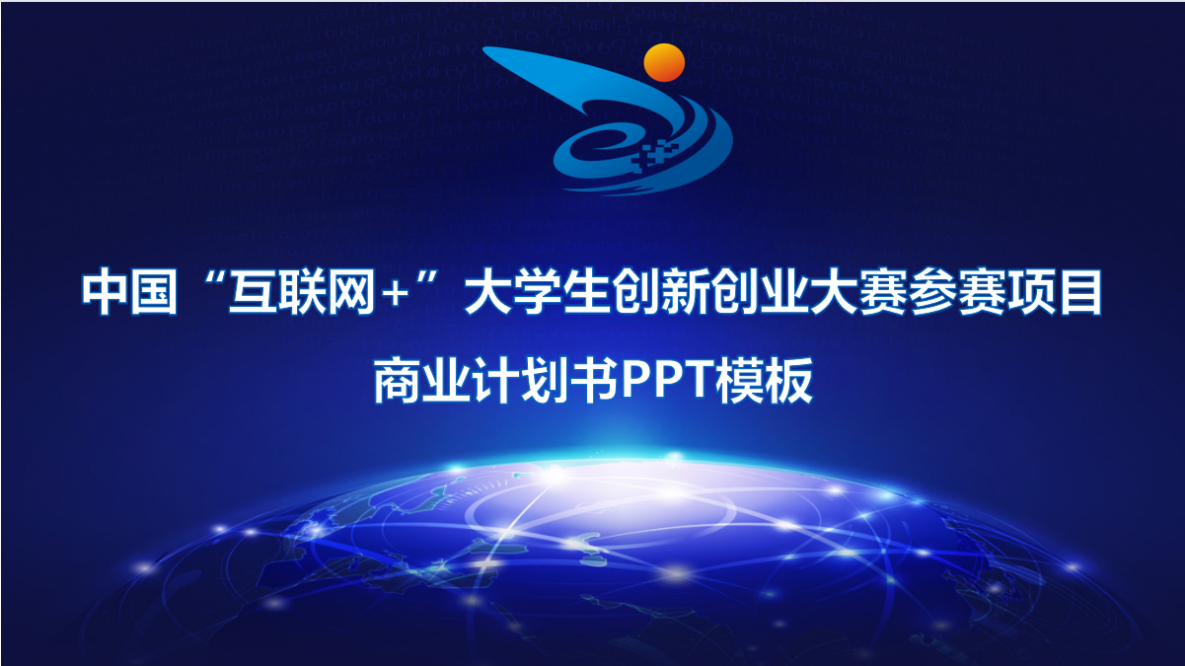 中国“互联网+”大学生创新创业大赛参赛项目
商业计划书PPT模板